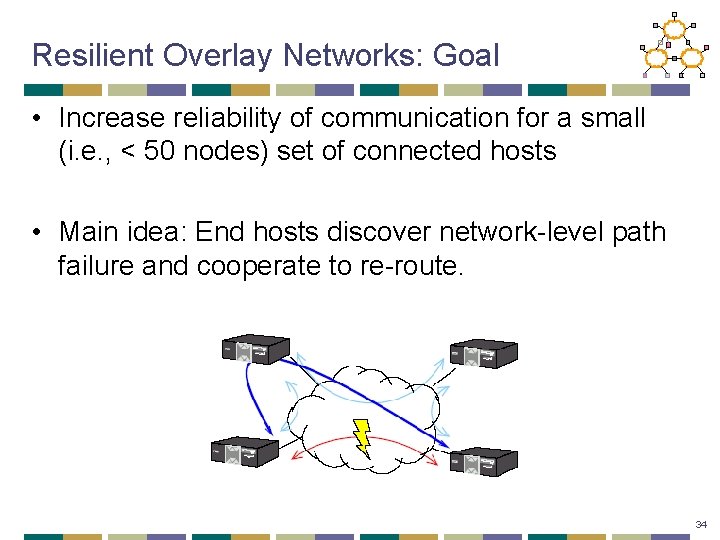 Resilient Overlay Networks: Goal

• Increase reliability of communication for a small (i.e., < 50 nodes) set of connected hosts

• Main idea: End hosts discover network-level path failure and cooperate to re-route.

34